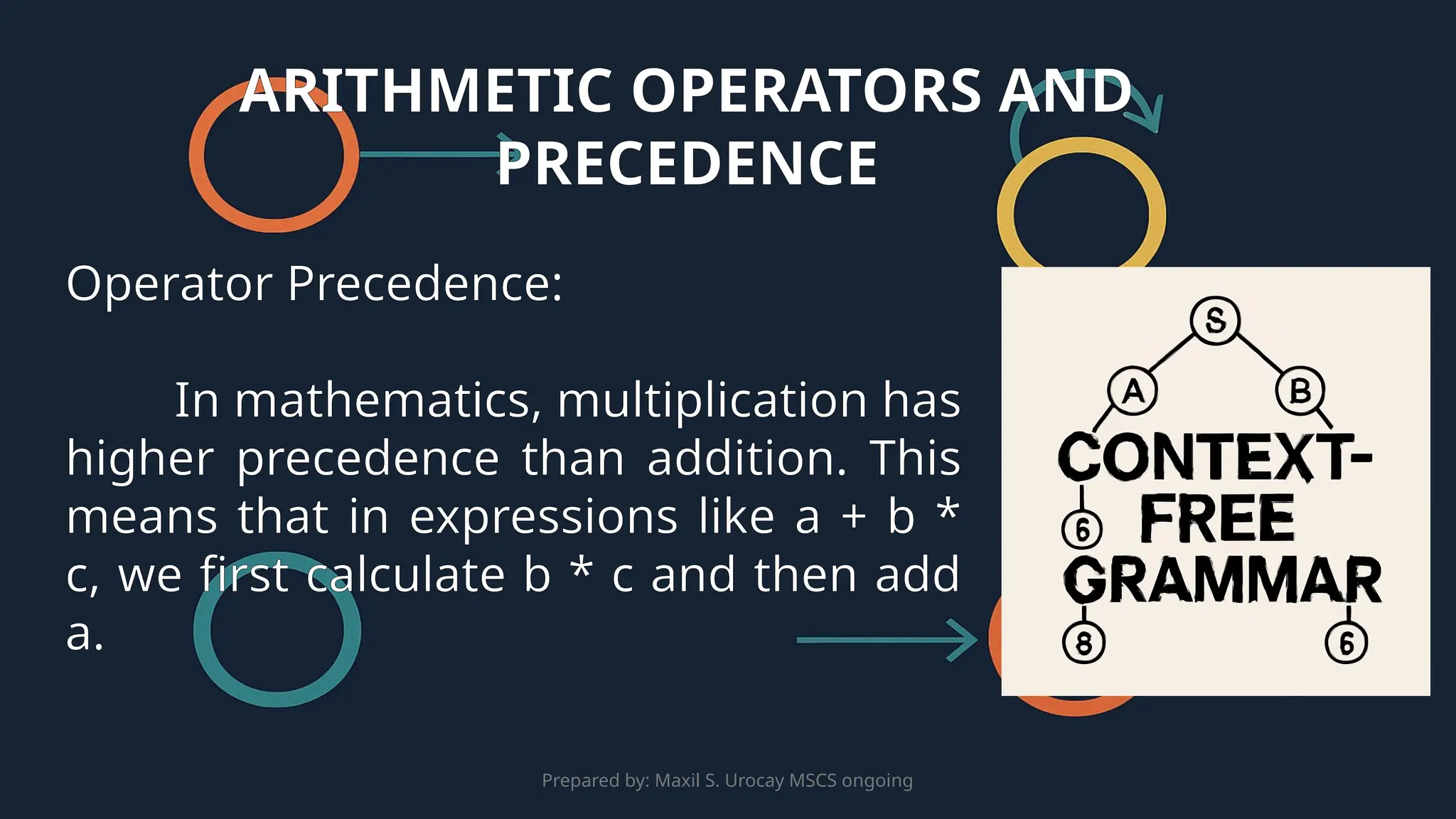 ARITHMETIC OPERATORS AND PRECEDENCE

Operator Precedence:

In mathematics, multiplication has higher precedence than addition. This means that in expressions like a + b * c, we first calculate b * c and then add a.

S
A
B
CONTEXT-FREE GRAMMAR
6
8
6

Prepared by: Maxil S. Urocay MSCS ongoing